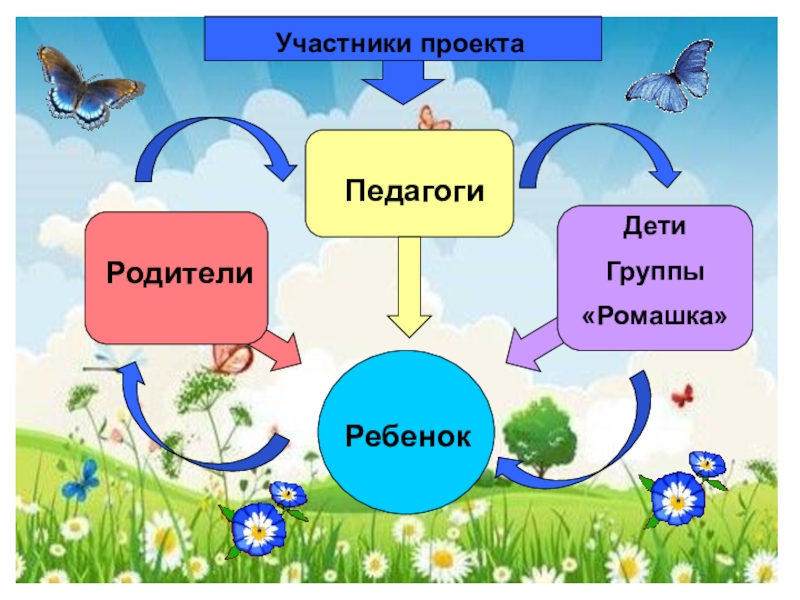 Участники проекта

Педагоги

Родители

Дети
Группы
«Ромашка»

Ребенок